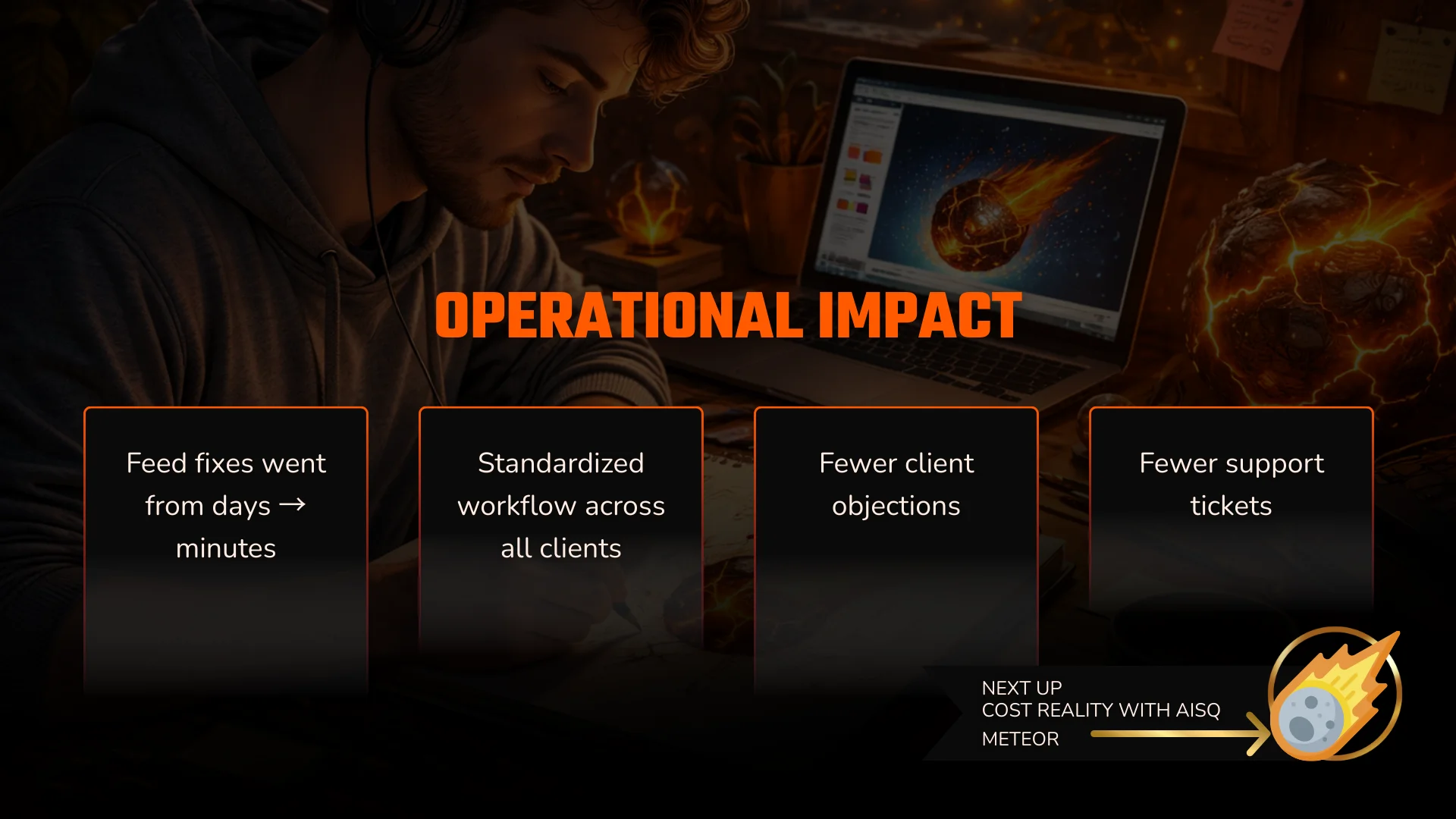 OPERATIONAL IMPACT

Feed fixes went from days → minutes

Standardized workflow across all clients

Fewer client objections

Fewer support tickets

NEXT UP
COST REALITY WITH AISQ
METEOR